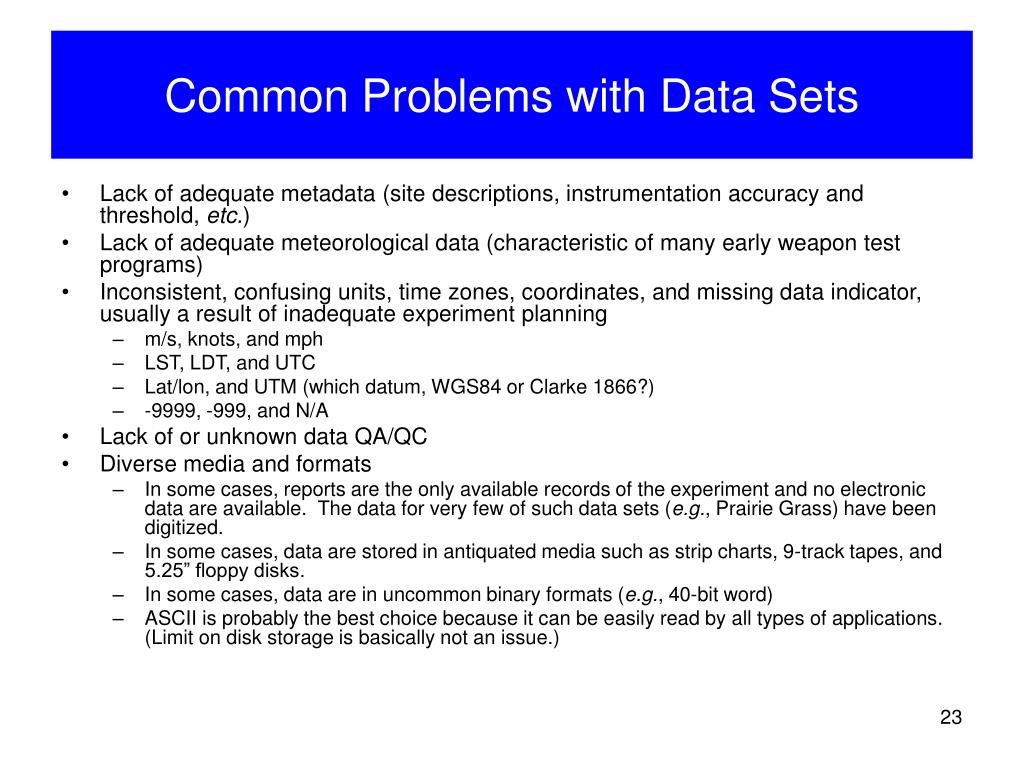 Common Problems with Data Sets

• Lack of adequate metadata (site descriptions, instrumentation accuracy and threshold, etc.)
• Lack of adequate meteorological data (characteristic of many early weapon test programs)
• Inconsistent, confusing units, time zones, coordinates, and missing data indicator, usually a result of inadequate experiment planning
– m/s, knots, and mph
– LST, LDT, and UTC
– Lat/lon, and UTM (which datum, WGS84 or Clarke 1866?)
– -9999, -999, and N/A
• Lack of or unknown data QA/QC
• Diverse media and formats
– In some cases, reports are the only available records of the experiment and no electronic data are available. The data for very few of such data sets (e.g., Prairie Grass) have been digitized.
– In some cases, data are stored in antiquated media such as strip charts, 9-track tapes, and 5.25” floppy disks.
– In some cases, data are in uncommon binary formats (e.g., 40-bit word)
– ASCII is probably the best choice because it can be easily read by all types of applications. (Limit on disk storage is basically not an issue.)

23